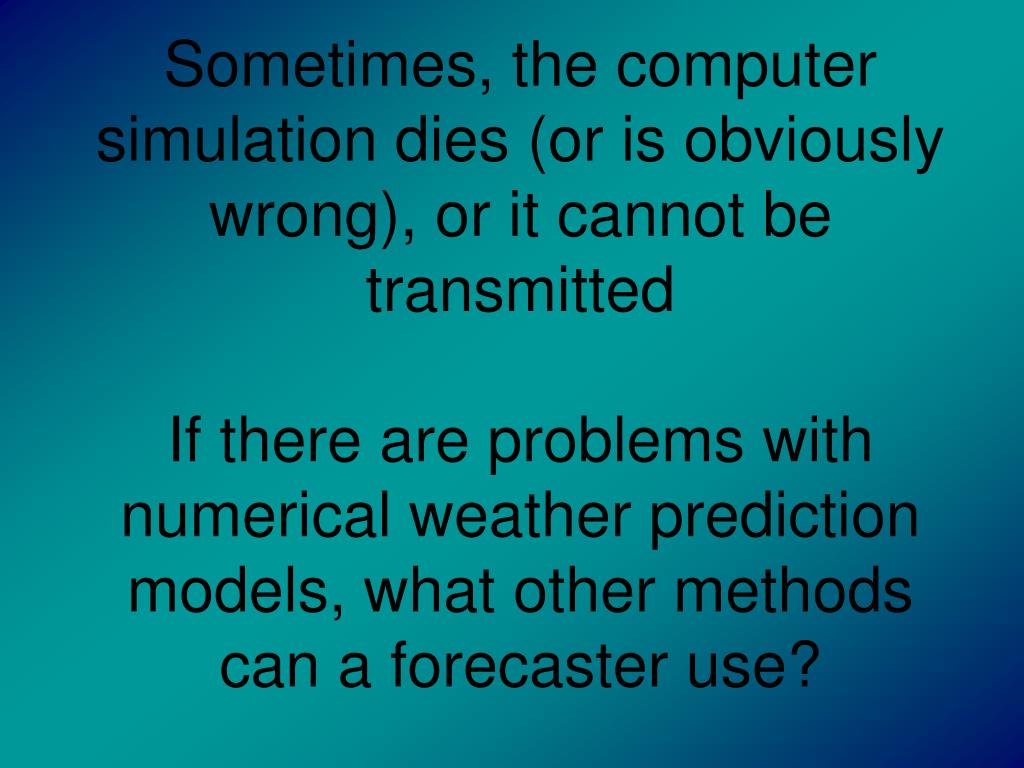 Sometimes, the computer simulation dies (or is obviously wrong), or it cannot be transmitted

If there are problems with numerical weather prediction models, what other methods can a forecaster use?